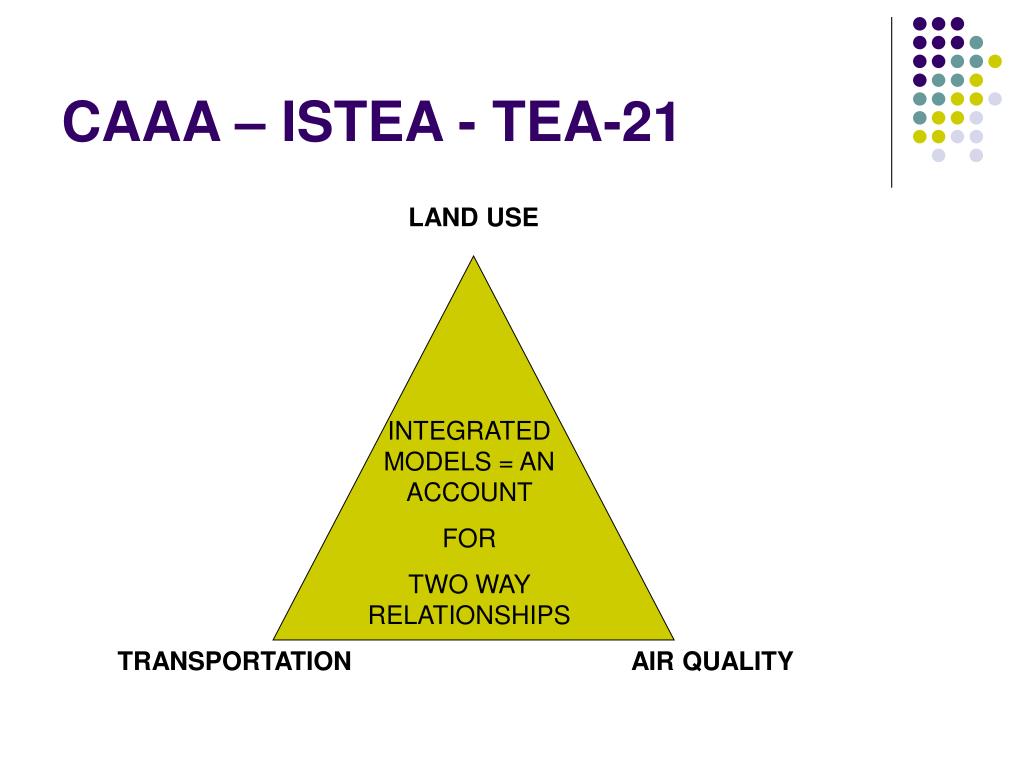 CAAA – ISTEA - TEA-21

LAND USE

INTEGRATED MODELS = AN ACCOUNT

FOR

TWO WAY RELATIONSHIPS

TRANSPORTATION

AIR QUALITY